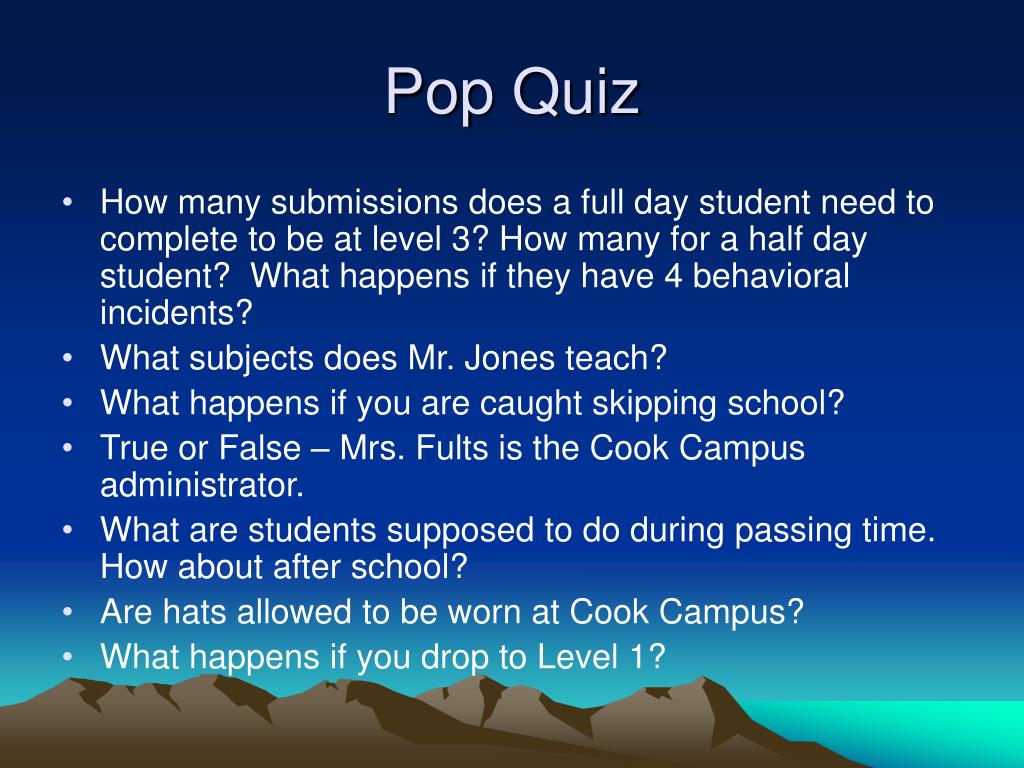 Pop Quiz

• How many submissions does a full day student need to complete to be at level 3? How many for a half day student? What happens if they have 4 behavioral incidents?
• What subjects does Mr. Jones teach?
• What happens if you are caught skipping school?
• True or False – Mrs. Fults is the Cook Campus administrator.
• What are students supposed to do during passing time. How about after school?
• Are hats allowed to be worn at Cook Campus?
• What happens if you drop to Level 1?